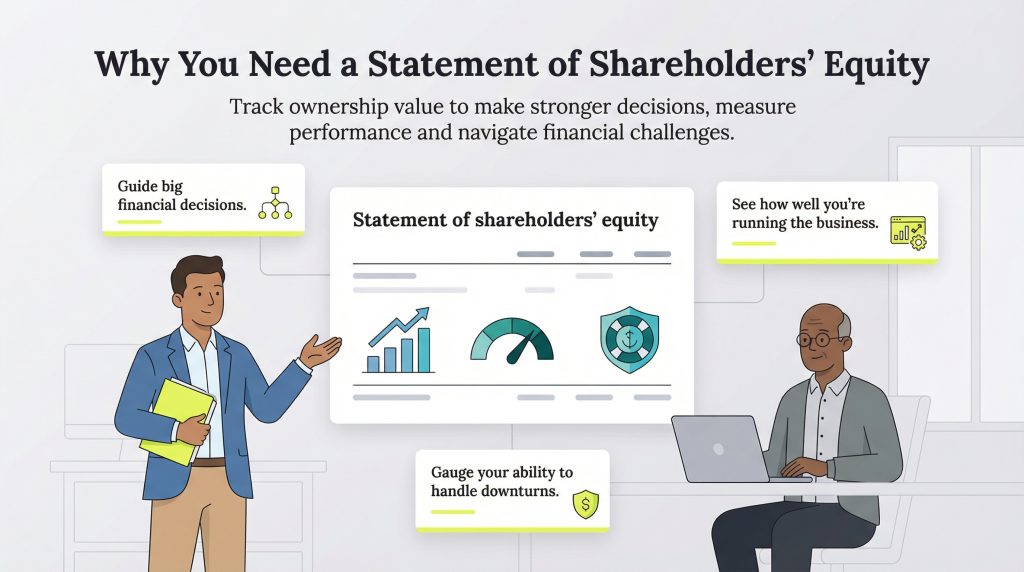 Why You Need a Statement of Shareholders' Equity

Track ownership value to make stronger decisions, measure performance and navigate financial challenges.

Guide big financial decisions.

Statement of shareholders' equity

See how well you're running the business.

Gauge your ability to handle downturns.

$